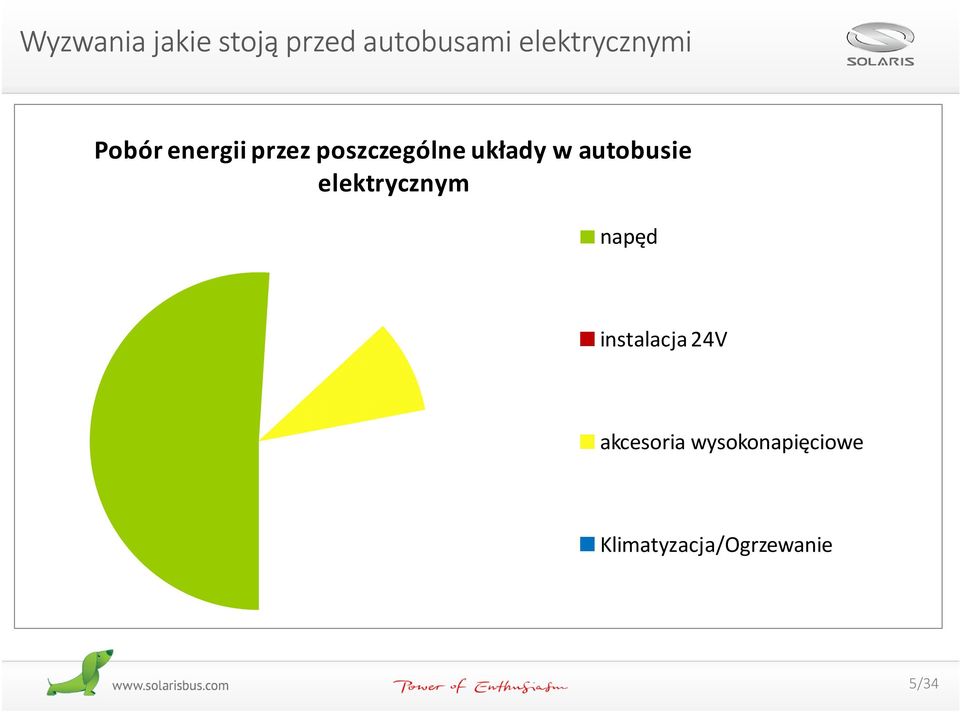 Wyzwania jakie stoją przed autobusami elektrycznymi

SOLARIS

Pobór energii przez poszczególne układy w autobusie elektrycznym

napęd

instalacja 24V

akcesoria wysokonapięciowe

Klimatyzacja/Ogrzewanie

www.solarisbus.com

Power of Enthusiasm

5/34